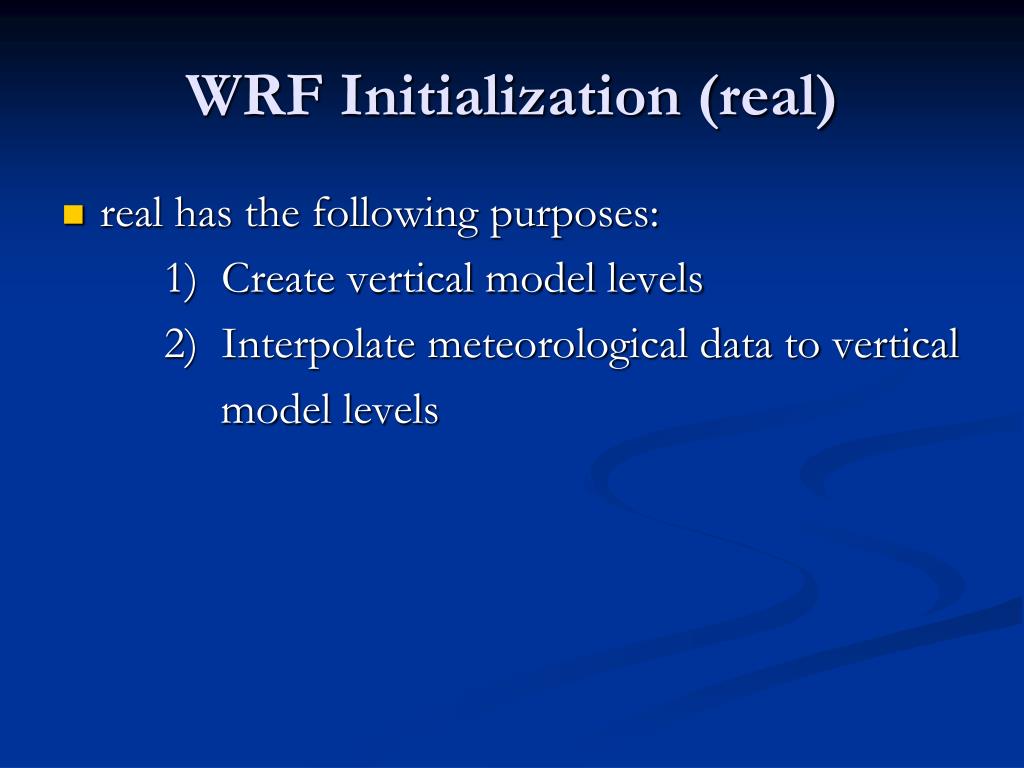 WRF Initialization (real)

real has the following purposes:

1) Create vertical model levels
2) Interpolate meteorological data to vertical model levels